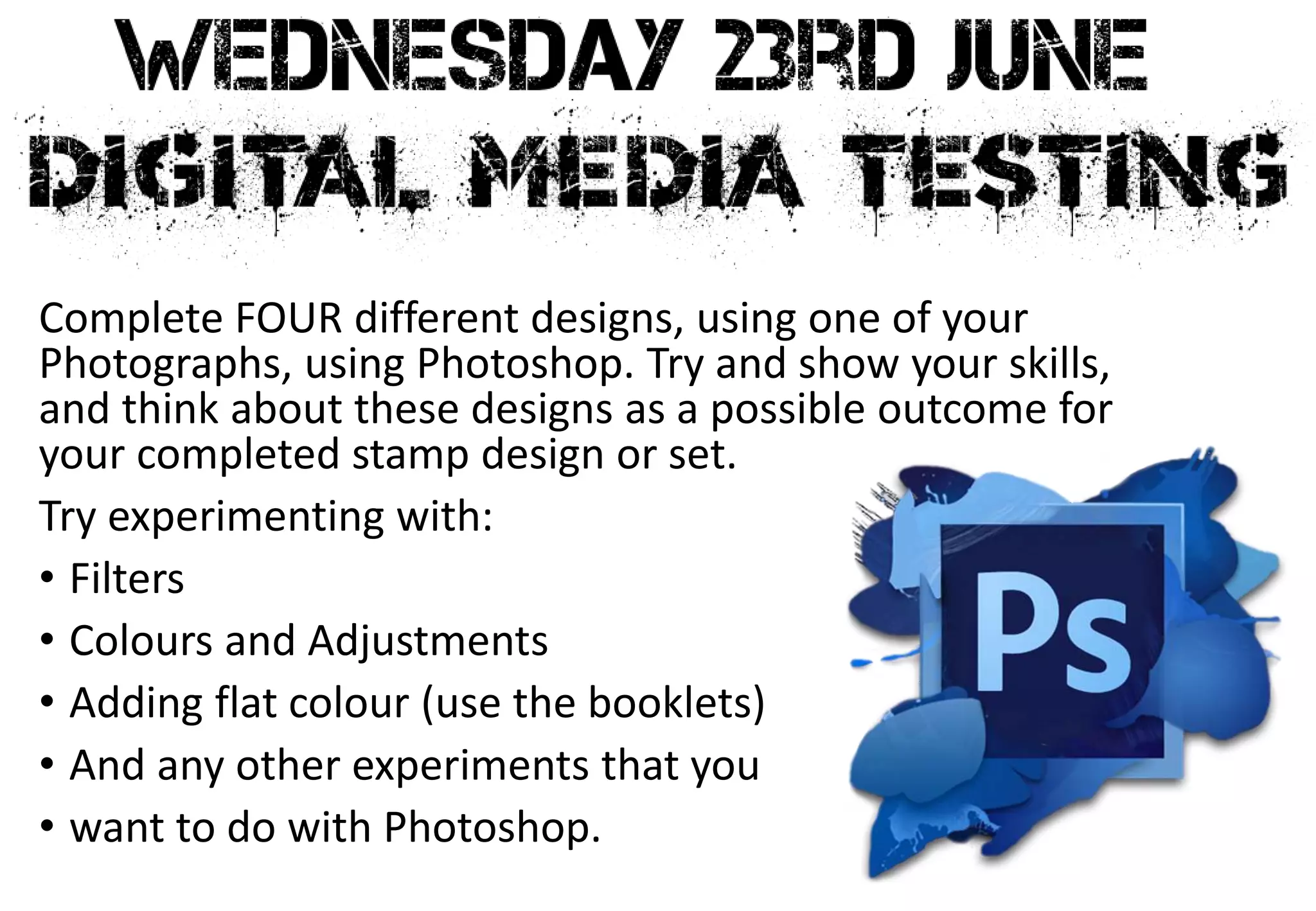 WEDNESDAY 23RD JUNE

DIGITAL MEDIA TESTING

Complete FOUR different designs, using one of your Photographs, using Photoshop. Try and show your skills, and think about these designs as a possible outcome for your completed stamp design or set.

Try experimenting with:

• Filters
• Colours and Adjustments
• Adding flat colour (use the booklets)
• And any other experiments that you
• want to do with Photoshop.

Ps